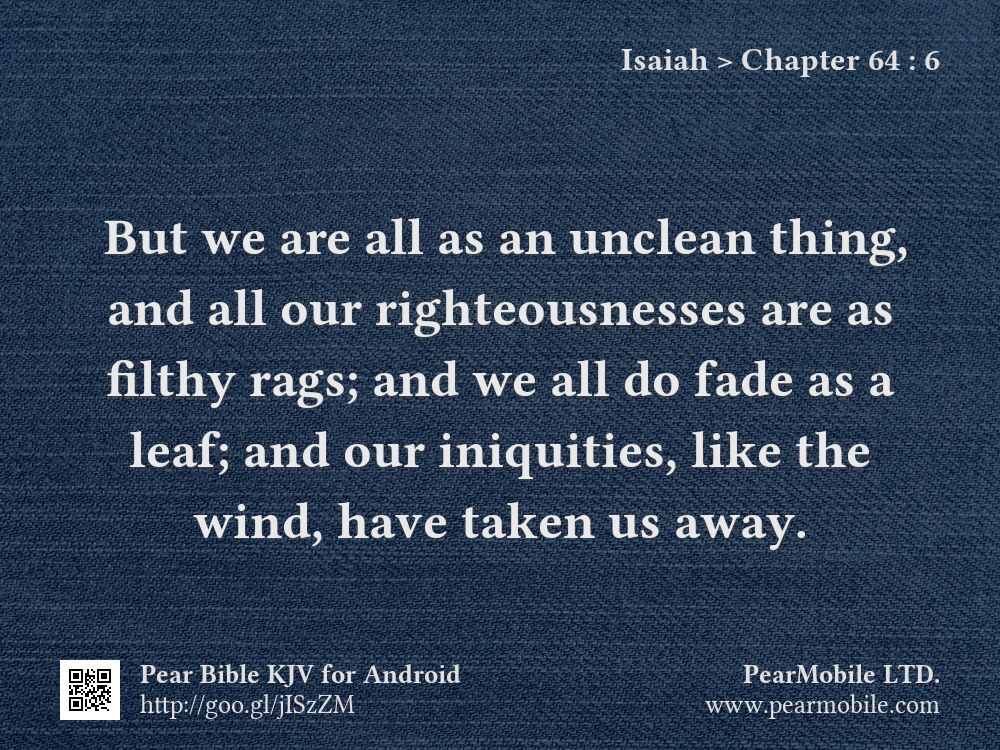 Isaiah > Chapter 64 : 6

But we are all as an unclean thing, and all our righteousnesses are as filthy rags; and we all do fade as a leaf; and our iniquities, like the wind, have taken us away.

Pear Bible KJV for Android
http://goo.gl/jISzZM

PearMobile LTD.
www.pearmobile.com